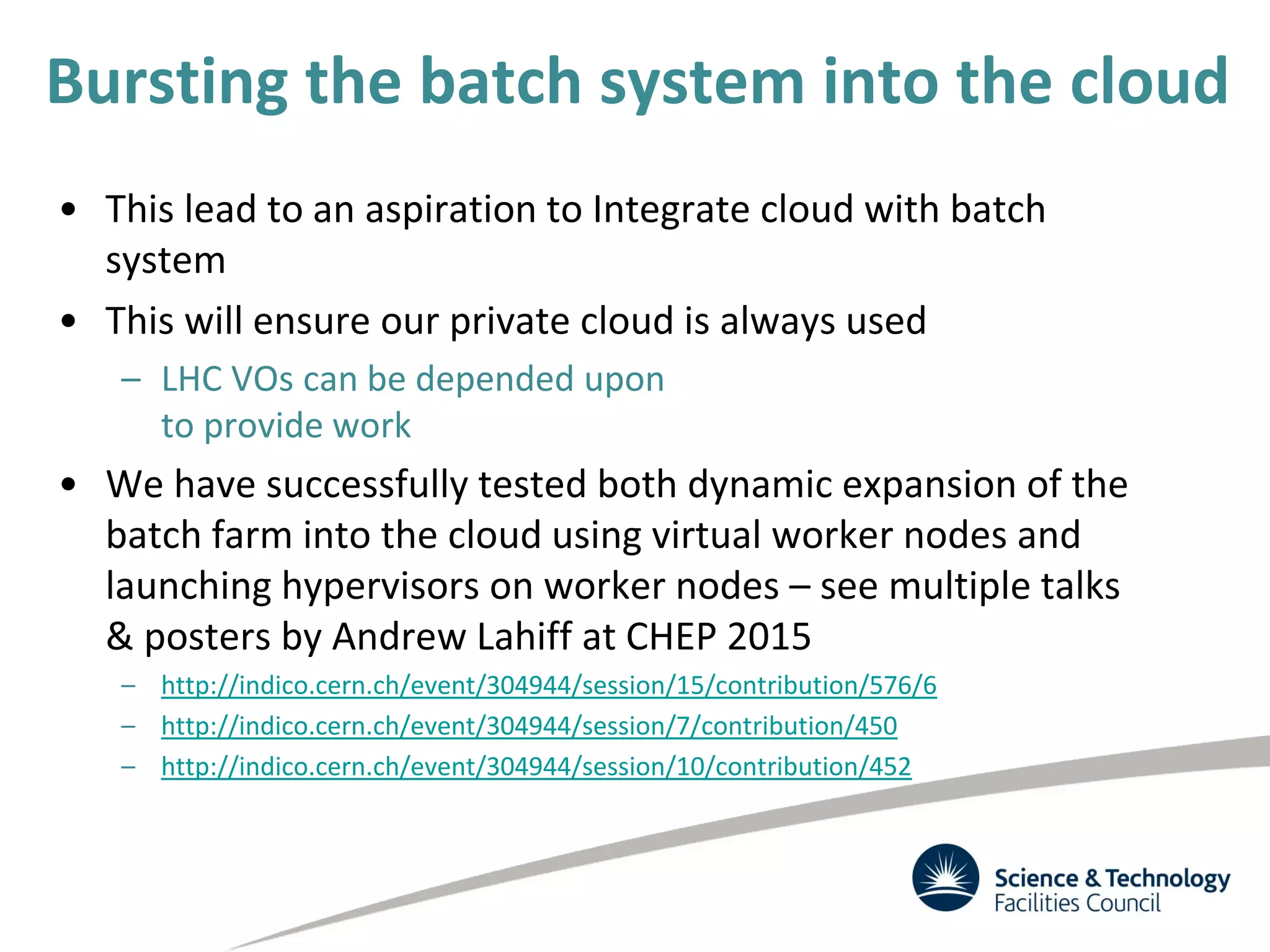 Bursting the batch system into the cloud

• This lead to an aspiration to Integrate cloud with batch system

• This will ensure our private cloud is always used

– LHC VOs can be depended upon to provide work

• We have successfully tested both dynamic expansion of the batch farm into the cloud using virtual worker nodes and launching hypervisors on worker nodes – see multiple talks & posters by Andrew Lahiff at CHEP 2015

– http://indico.cern.ch/event/304944/session/15/contribution/576/6

– http://indico.cern.ch/event/304944/session/7/contribution/450

– http://indico.cern.ch/event/304944/session/10/contribution/452

Science & Technology Facilities Council